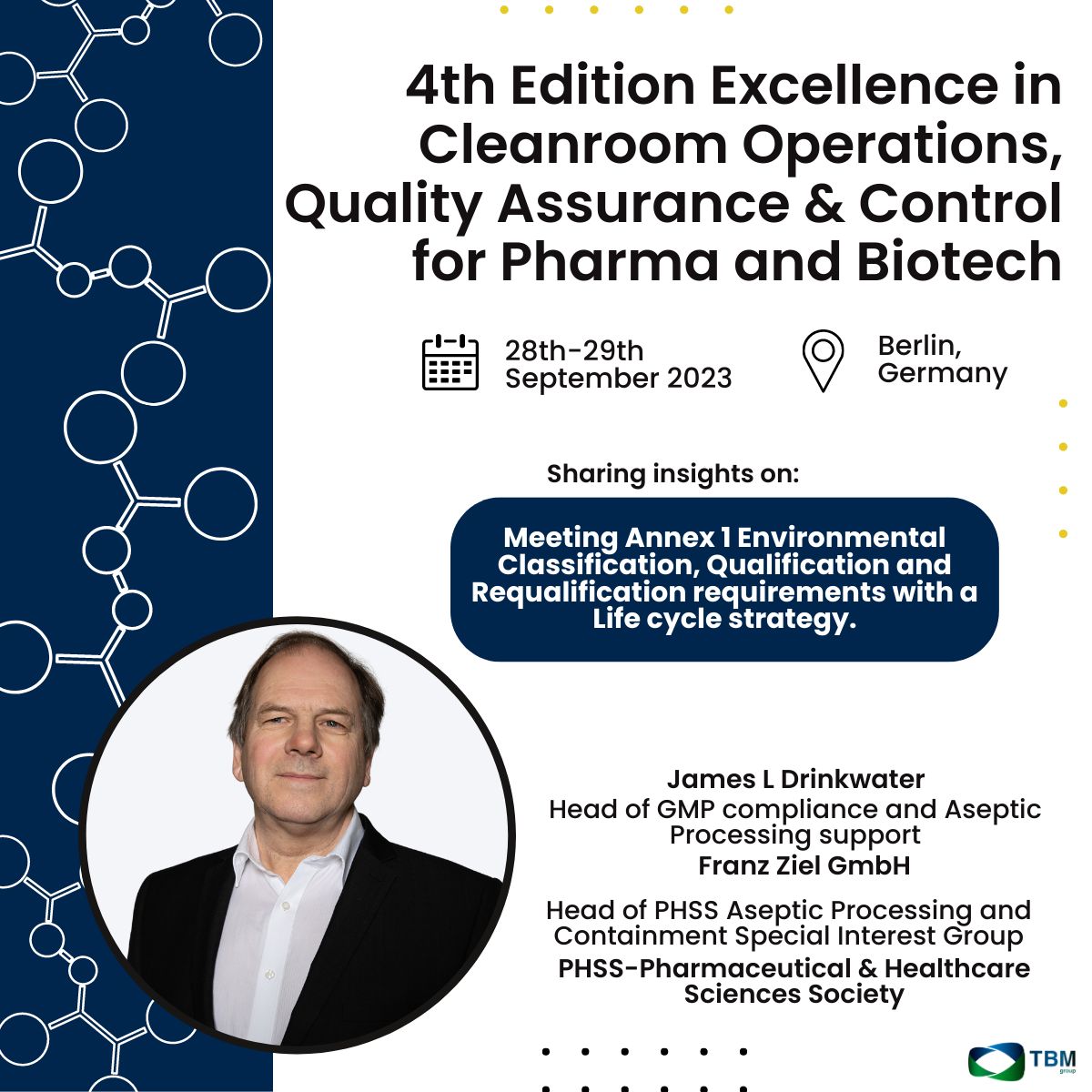 4th Edition Excellence in Cleanroom Operations, Quality Assurance & Control for Pharma and Biotech

28th-29th September 2023

Berlin, Germany

Sharing insights on:

Meeting Annex 1 Environmental Classification, Qualification and Requalification requirements with a Life cycle strategy.

James L Drinkwater
Head of GMP compliance and Aseptic Processing support
Franz Ziel GmbH

Head of PHSS Aseptic Processing and Containment Special Interest Group
PHSS-Pharmaceutical & Healthcare Sciences Society

TBM group